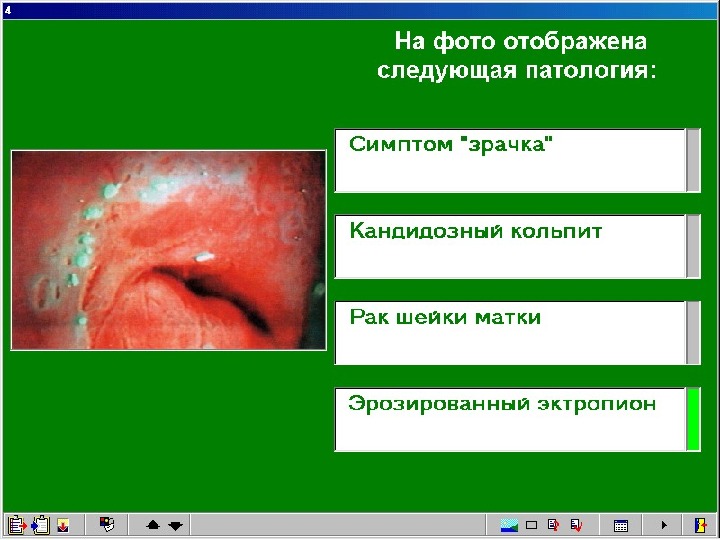 4

На фото отображена следующая патология:

Симптом "зрачка"

Кандидозный кольпит

Рак шейки матки

Эрозированный эктропион